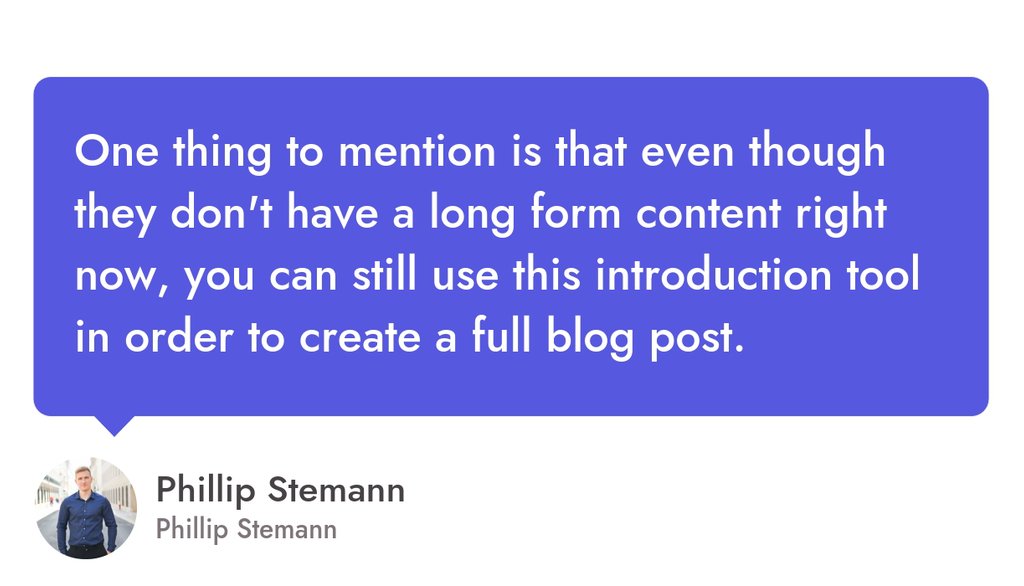 One thing to mention is that even though they don't have a long form content right now, you can still use this introduction tool in order to create a full blog post.

Phillip Stemann
Phillip Stemann